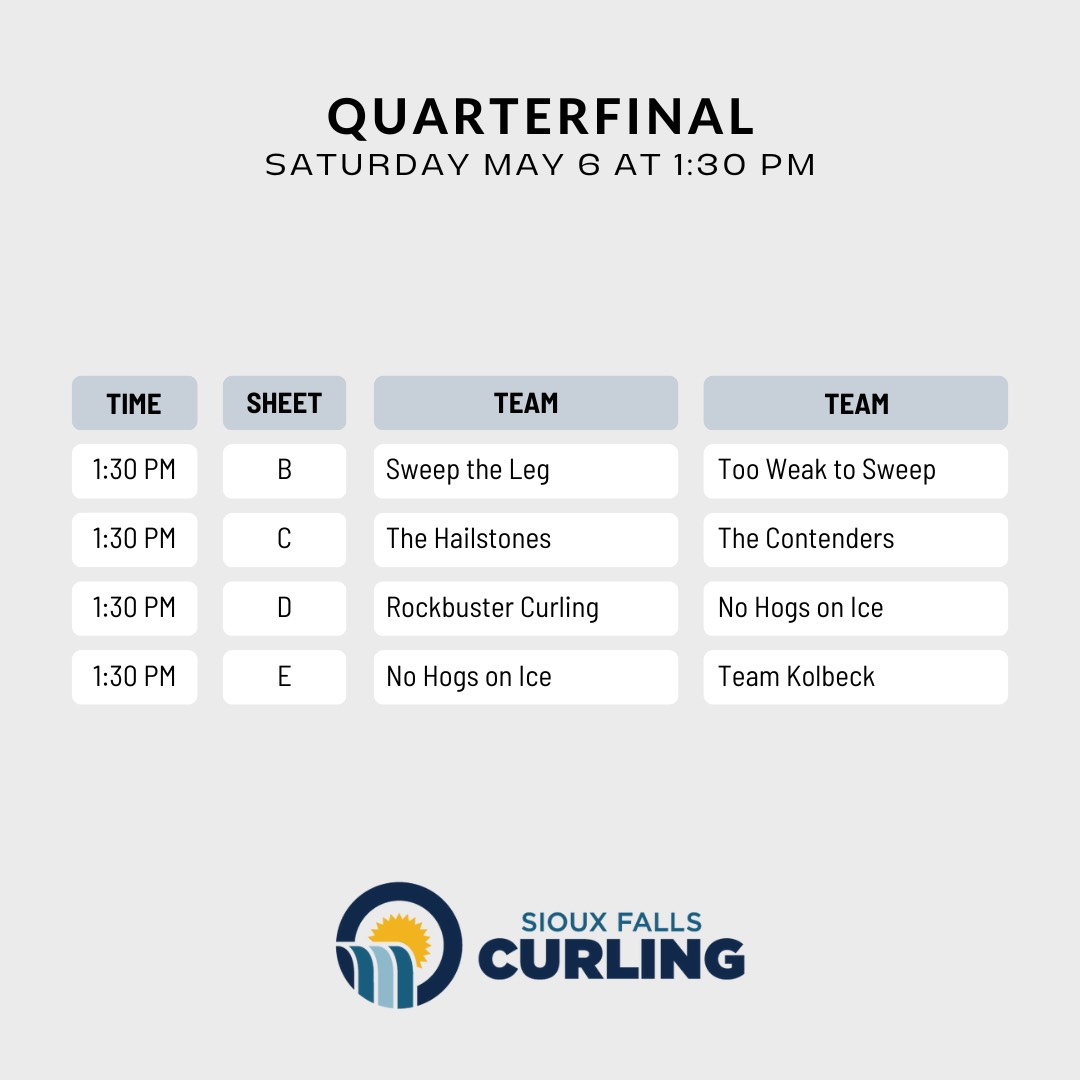 QUARTERFINAL
SATURDAY MAY 6 AT 1:30 PM

| TIME | SHEET | TEAM | TEAM |
|---|---|---|---|
| 1:30 PM | B | Sweep the Leg | Too Weak to Sweep |
| 1:30 PM | C | The Hailstones | The Contenders |
| 1:30 PM | D | Rockbuster Curling | No Hogs on Ice |
| 1:30 PM | E | No Hogs on Ice | Team Kolbeck |

SIOUX FALLS
CURLING